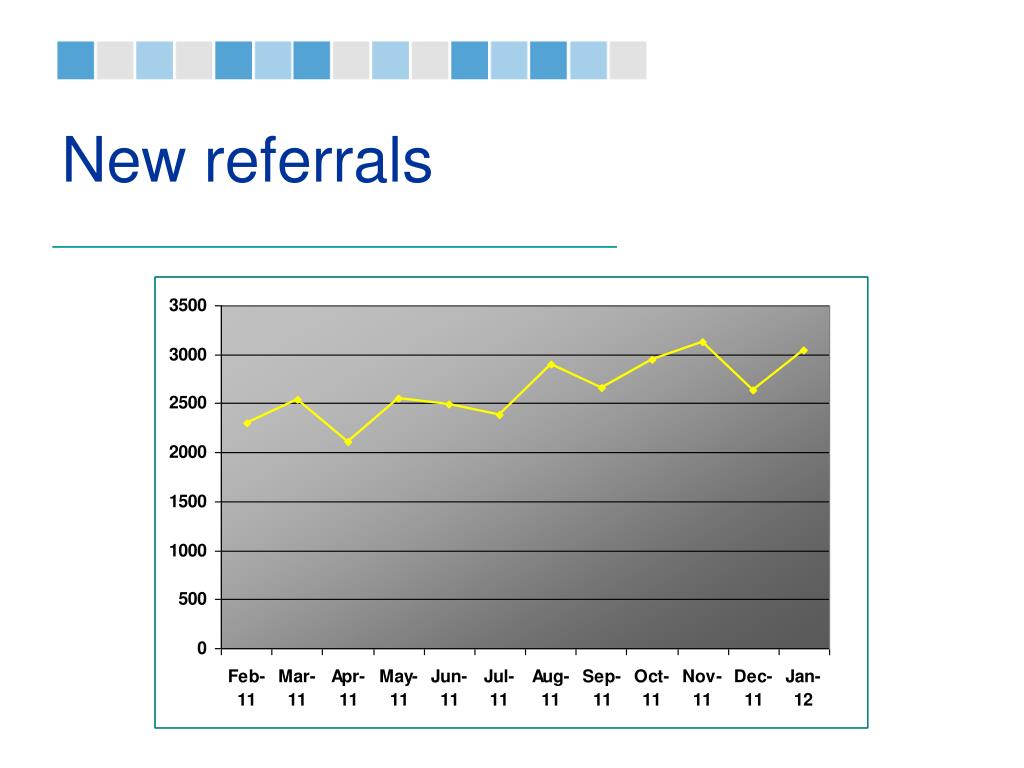 New referrals

3500
3000
2500
2000
1500
1000
500
0

Feb-11 Mar-11 Apr-11 May-11 Jun-11 Jul-11 Aug-11 Sep-11 Oct-11 Nov-11 Dec-11 Jan-12